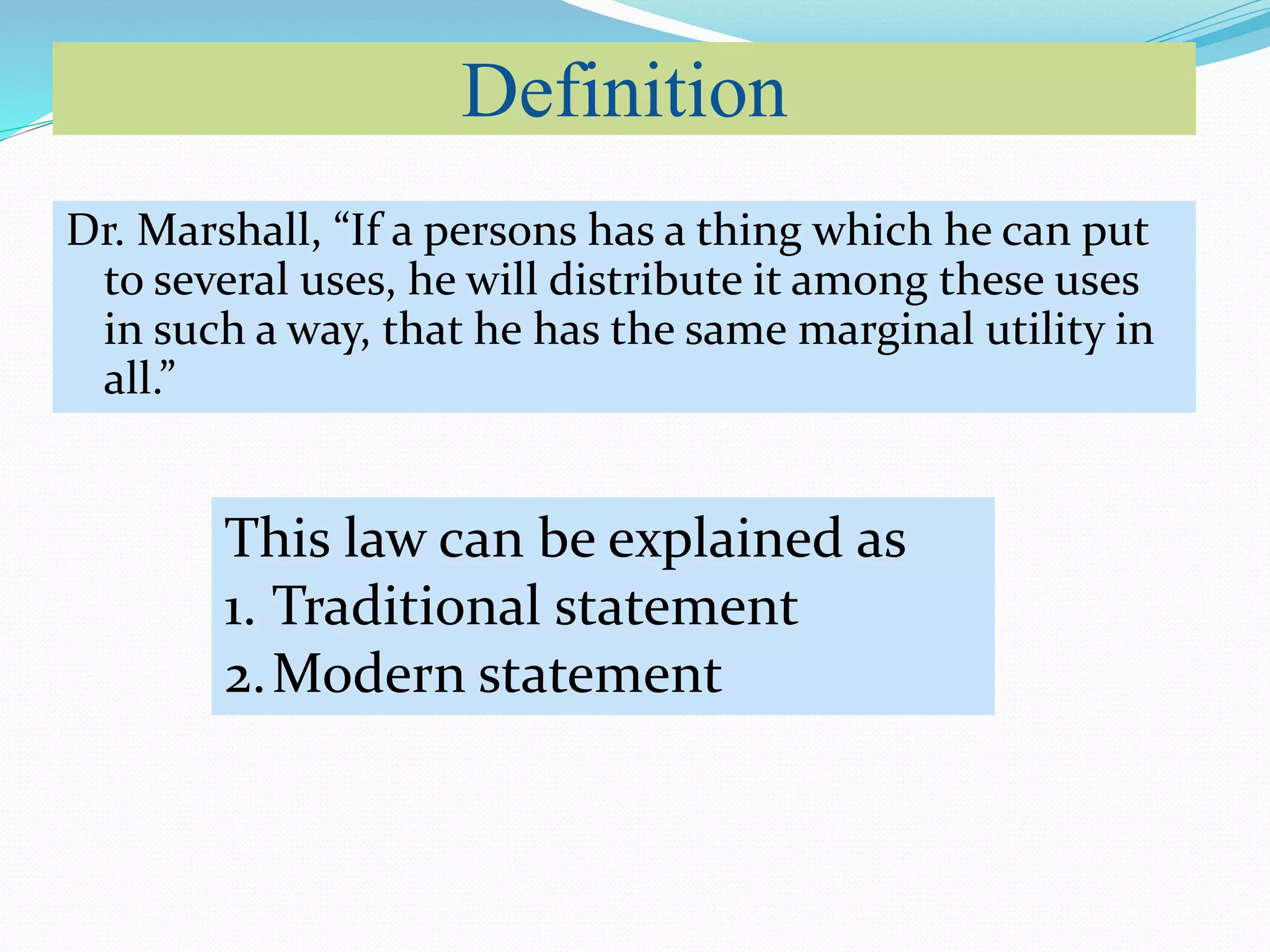 Definition

Dr. Marshall, “If a persons has a thing which he can put to several uses, he will distribute it among these uses in such a way, that he has the same marginal utility in all.”

This law can be explained as
1. Traditional statement
2. Modern statement